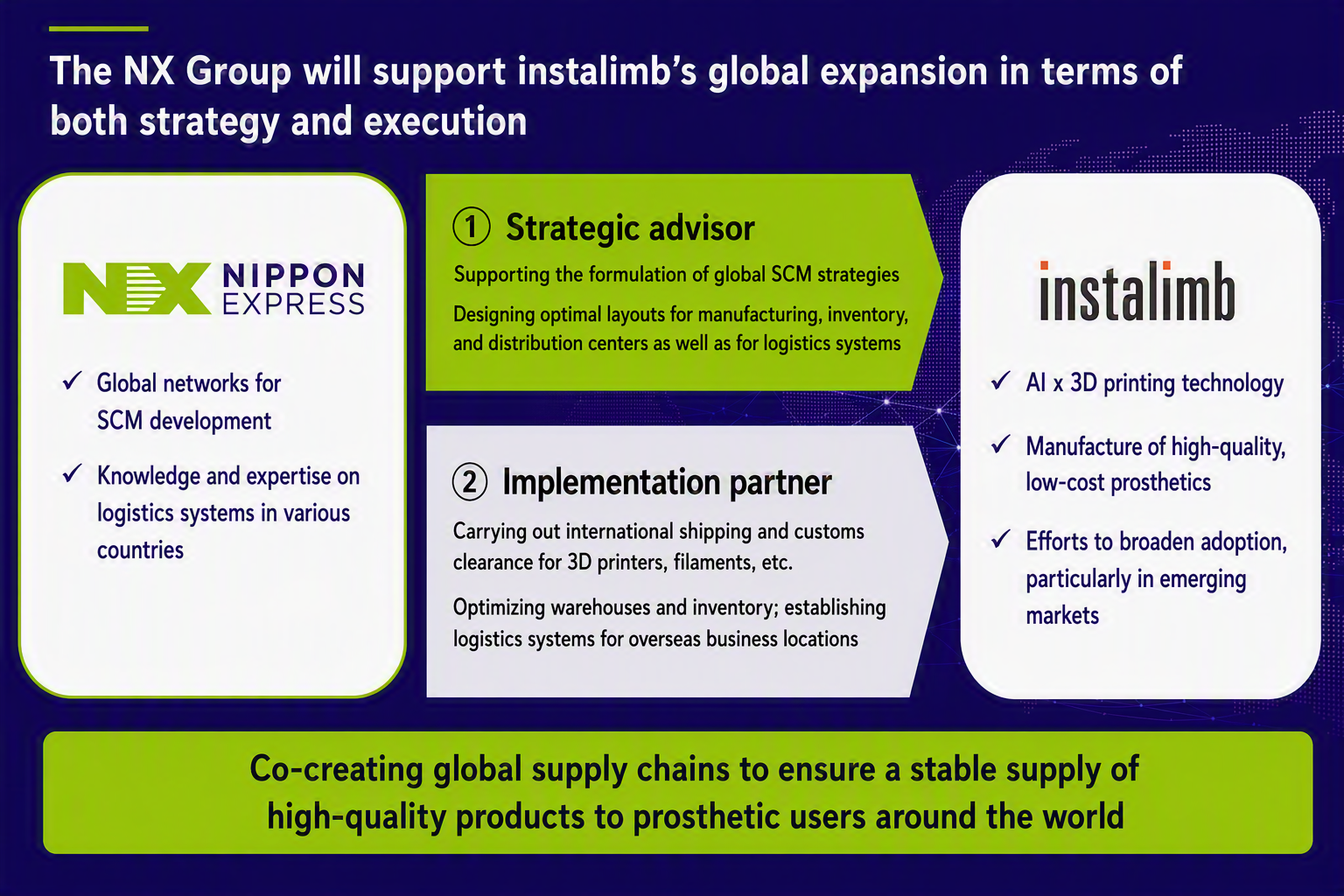 The NX Group will support instalimb's global expansion in terms of both strategy and execution

NX NIPPON EXPRESS

✓ Global networks for SCM development

✓ Knowledge and expertise on logistics systems in various countries

① Strategic advisor

Supporting the formulation of global SCM strategies

Designing optimal layouts for manufacturing, inventory, and distribution centers as well as for logistics systems

② Implementation partner

Carrying out international shipping and customs clearance for 3D printers, filaments, etc.

Optimizing warehouses and inventory; establishing logistics systems for overseas business locations

instalimb

✓ AI x 3D printing technology

✓ Manufacture of high-quality, low-cost prosthetics

✓ Efforts to broaden adoption, particularly in emerging markets

Co-creating global supply chains to ensure a stable supply of high-quality products to prosthetic users around the world